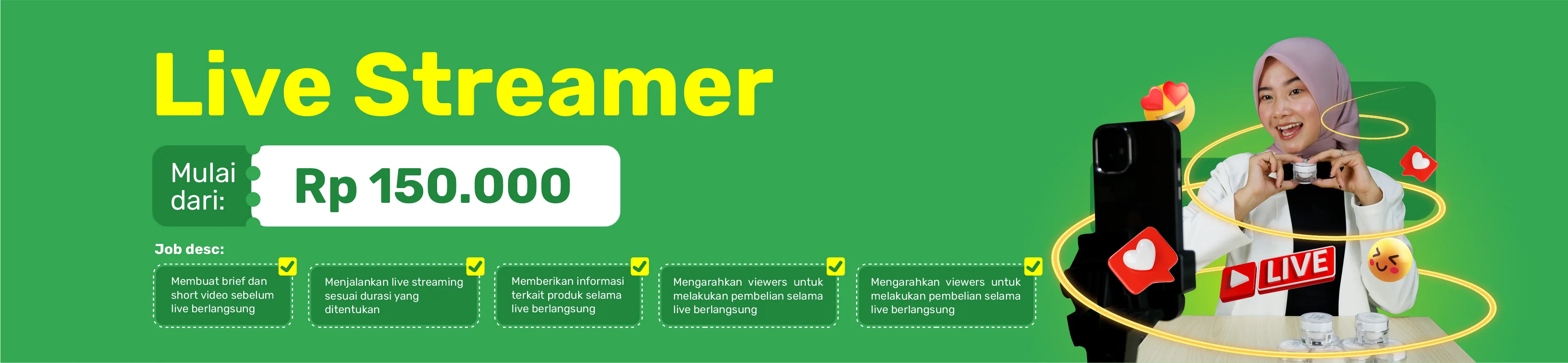 Live Streamer

Mulai dari:

Rp 150.000

Job desc:

Membuat brief dan short video sebelum live berlangsung

Menjalankan live streaming sesuai durasi yang ditentukan

Memberikan informasi terkait produk selama live berlangsung

Mengarahkan viewers untuk melakukan pembelian selama live berlangsung

Mengarahkan viewers untuk melakukan pembelian selama live berlangsung

LIVE